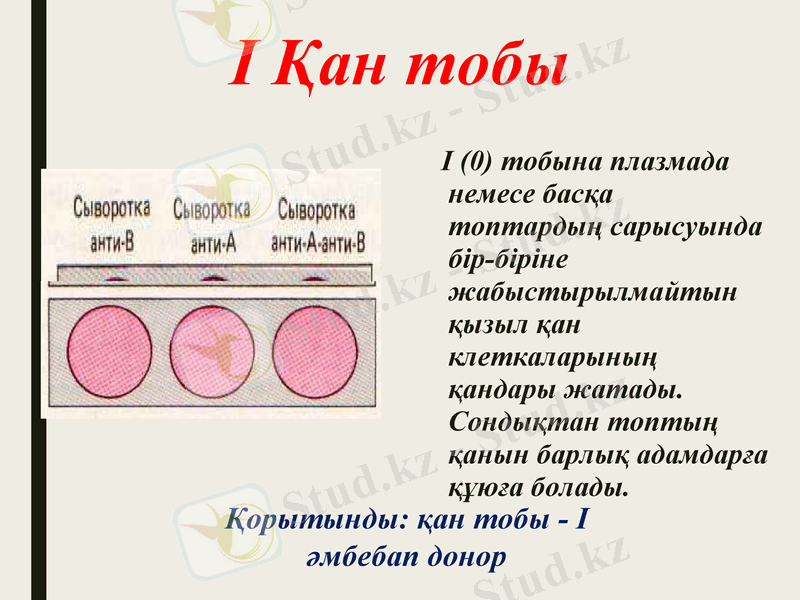 I Қан тобы

Сыворотка анти-В

Сыворотка анти-А

Сыворотка анти-А-анти-В

I (0) тобына плазмада немесе басқа топтардың сарысуында бір-біріне жабыстырылмайтын қызыл қан клеткаларының қандары жатады. Сондықтан топтың қанын барлық адамдарға құюға болады.

Қорытынды: қан тобы - I әмбебап донор

Stud.kz - Stud.kz